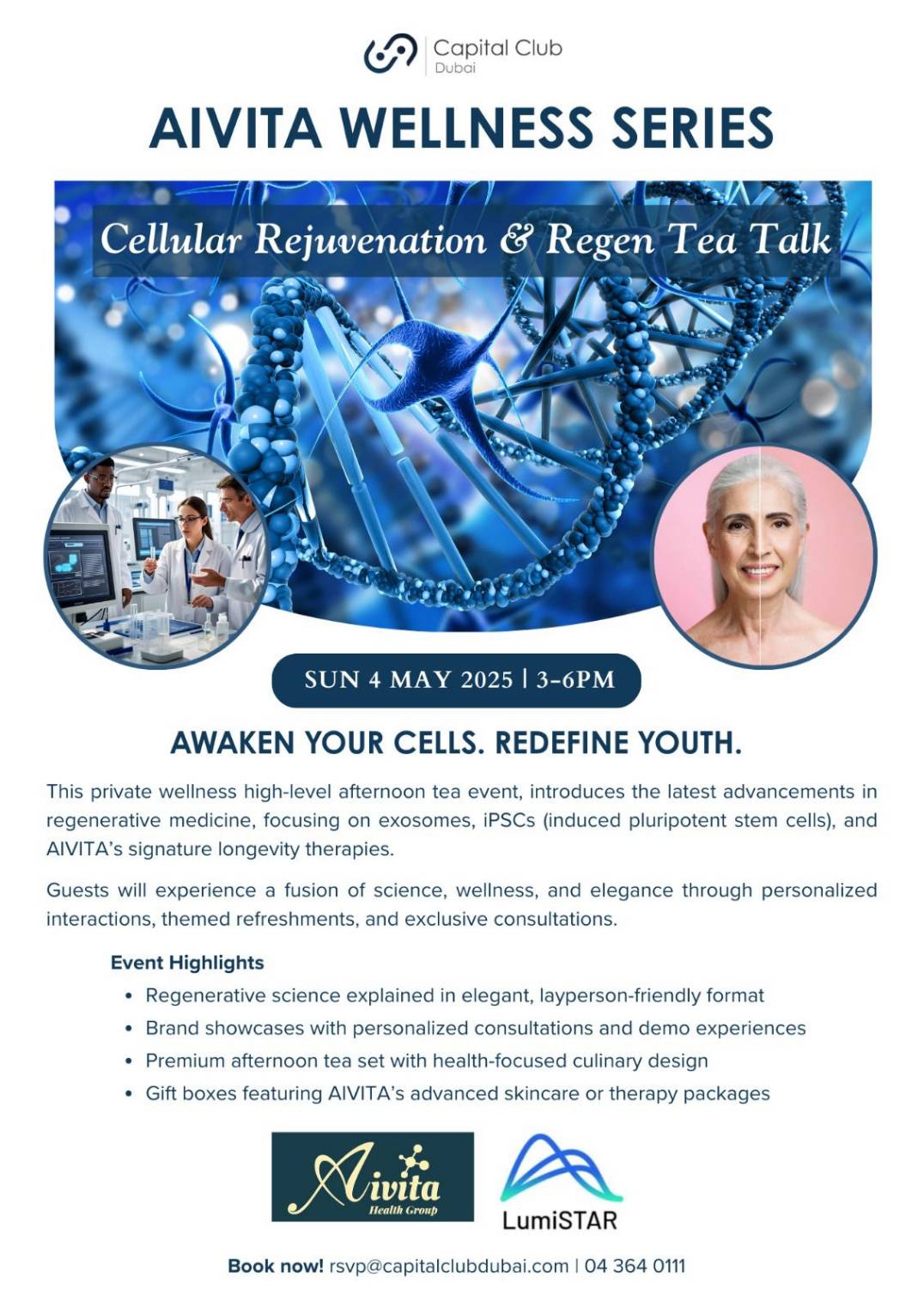 Capital Club
Dubai

AIVITA WELLNESS SERIES

Cellular Rejuvenation & Regen Tea Talk

SUN 4 MAY 2025 | 3-6PM

AWAKEN YOUR CELLS. REDEFINE YOUTH.

This private wellness high-level afternoon tea event, introduces the latest advancements in regenerative medicine, focusing on exosomes, iPSCs (induced pluripotent stem cells), and AIVITA's signature longevity therapies.

Guests will experience a fusion of science, wellness, and elegance through personalized interactions, themed refreshments, and exclusive consultations.

Event Highlights
• Regenerative science explained in elegant, layperson-friendly format
• Brand showcases with personalized consultations and demo experiences
• Premium afternoon tea set with health-focused culinary design
• Gift boxes featuring AIVITA's advanced skincare or therapy packages

Aivita
Health Group

LumiSTAR

Book now! rsvp@capitalclubdubai.com | 04 364 0111